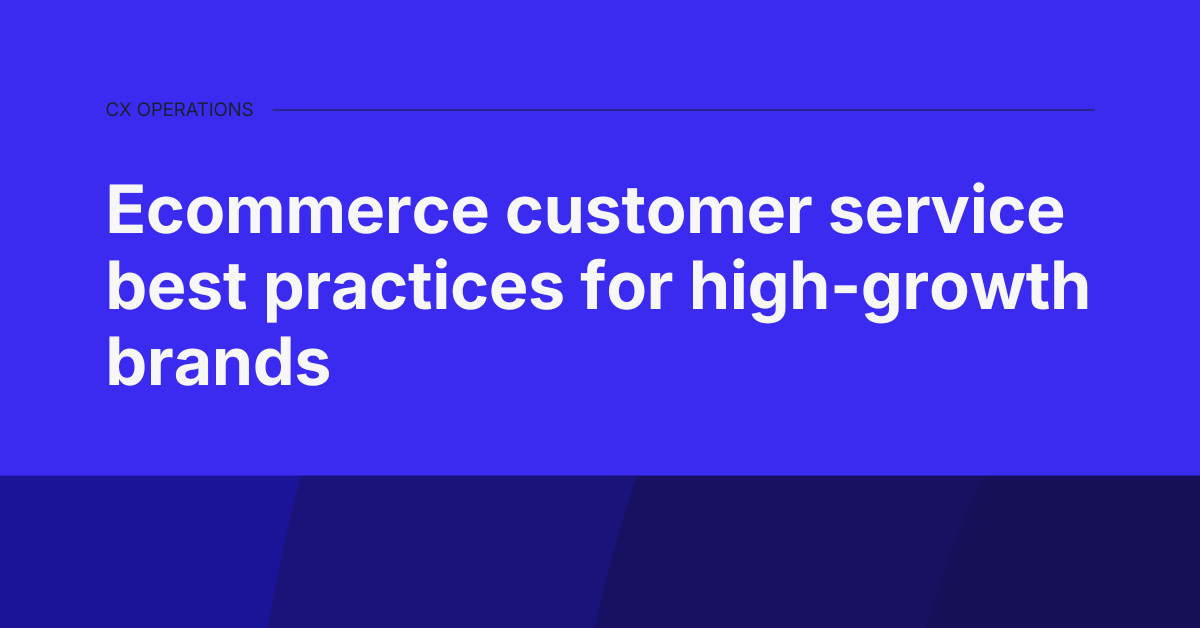 CX OPERATIONS

Ecommerce customer service best practices for high-growth brands